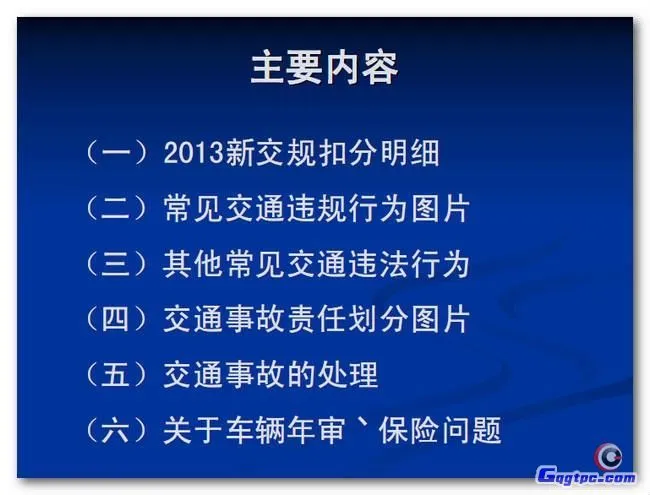 主要内容

（一）2013新交规扣分明细

（二）常见交通违规行为图片

（三）其他常见交通违法行为

（四）交通事故责任划分图片

（五）交通事故的处理

（六）关于车辆年审｀保险问题

Gqgtpc.com